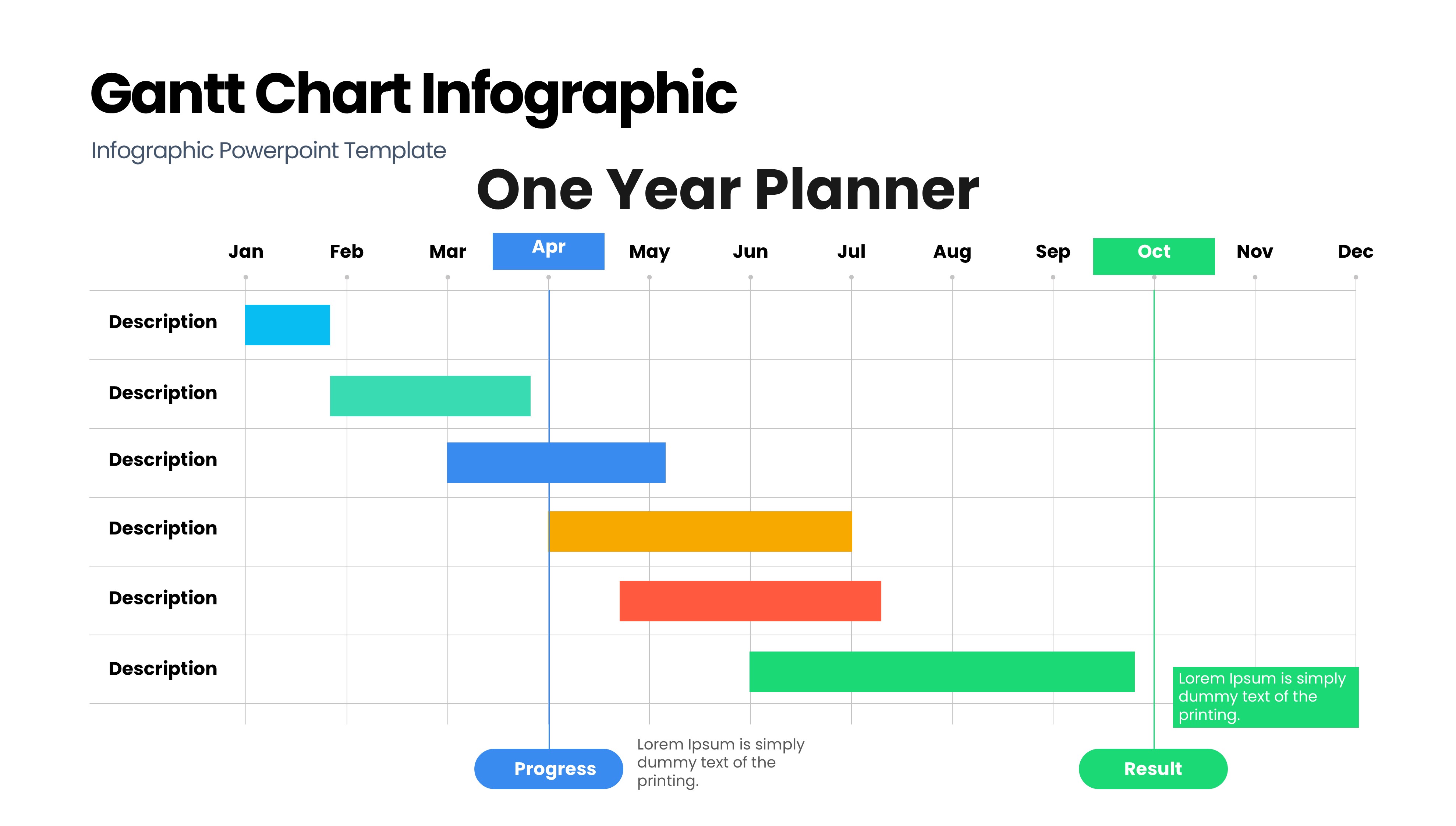 Gantt Chart Infographic

Infographic Powerpoint Template

One Year Planner

Jan Feb Mar Apr May Jun Jul Aug Sep Oct Nov Dec

Description

Description

Description

Description

Description

Description

Lorem Ipsum is simply dummy text of the printing.

Progress

Lorem Ipsum is simply dummy text of the printing.

Result